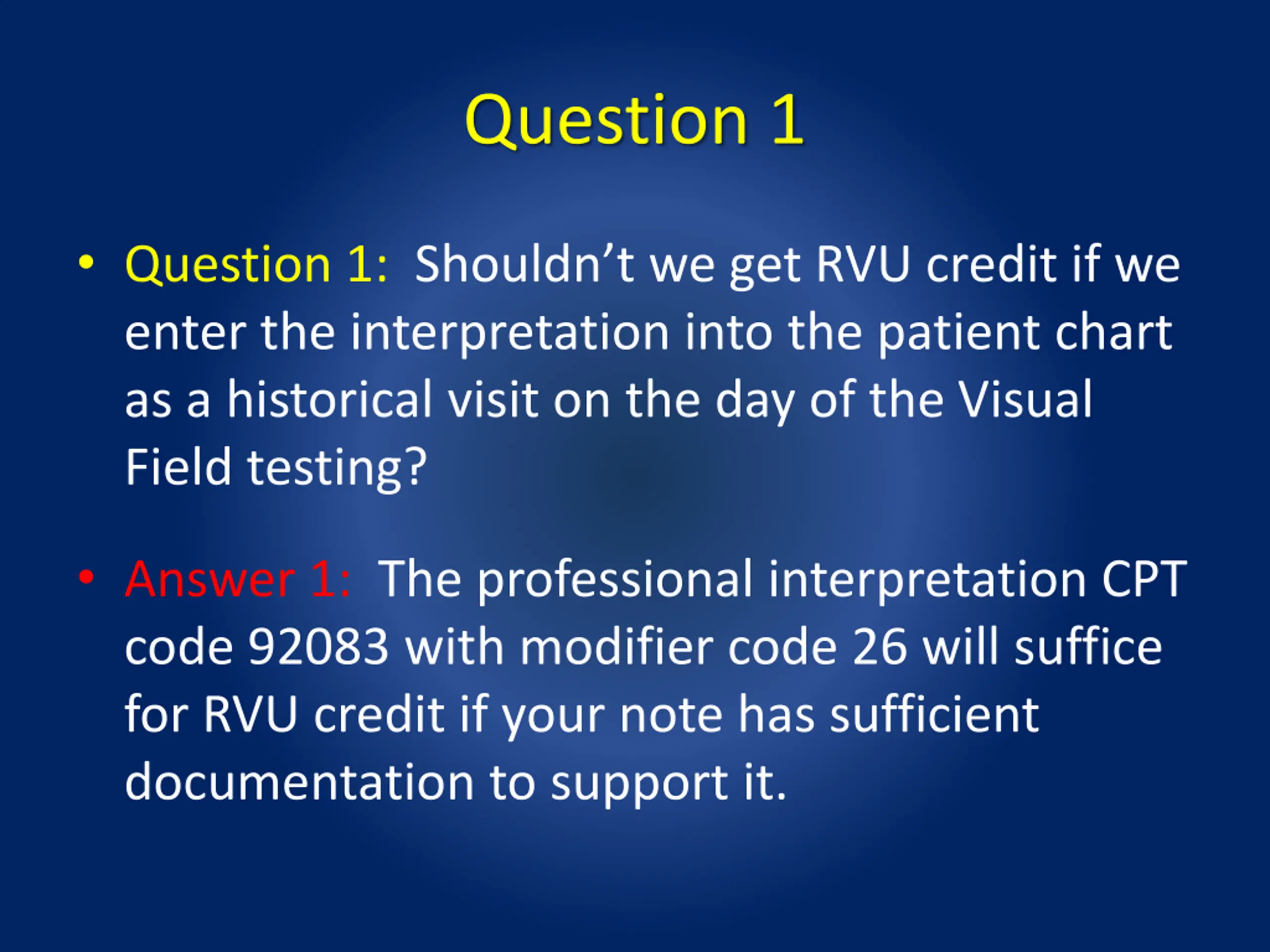 Question 1

• Question 1: Shouldn’t we get RVU credit if we enter the interpretation into the patient chart as a historical visit on the day of the Visual Field testing?

• Answer 1: The professional interpretation CPT code 92083 with modifier code 26 will suffice for RVU credit if your note has sufficient documentation to support it.